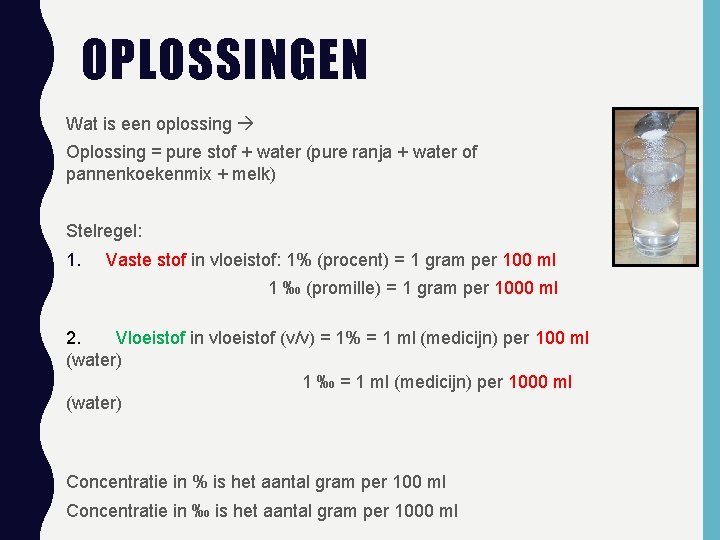 OPLOSSINGEN

Wat is een oplossing →

Oplossing = pure stof + water (pure ranja + water of pannenkoekenmix + melk)

Stelregel:

1. Vaste stof in vloeistof: 1% (procent) = 1 gram per 100 ml
1 ‰ (promille) = 1 gram per 1000 ml

2. Vloeistof in vloeistof (v/v) = 1% = 1 ml (medicijn) per 100 ml (water)
1 ‰ = 1 ml (medicijn) per 1000 ml (water)

Concentratie in % is het aantal gram per 100 ml

Concentratie in ‰ is het aantal gram per 1000 ml